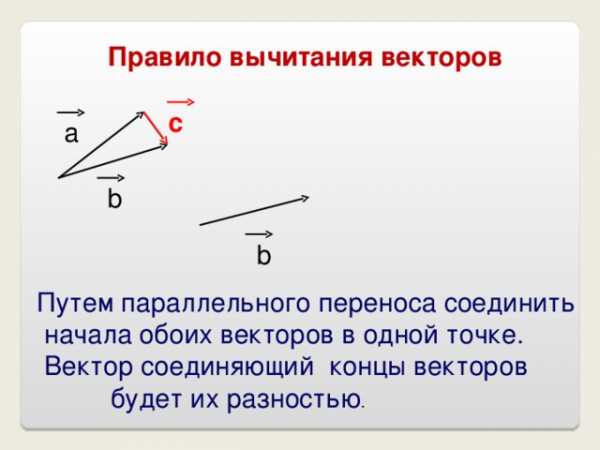 Правило вычитания векторов

$\vec{a}$

$\vec{c}$

$\vec{b}$

$\vec{b}$

Путем параллельного переноса соединить начала обоих векторов в одной точке. Вектор соединяющий концы векторов будет их разностью.